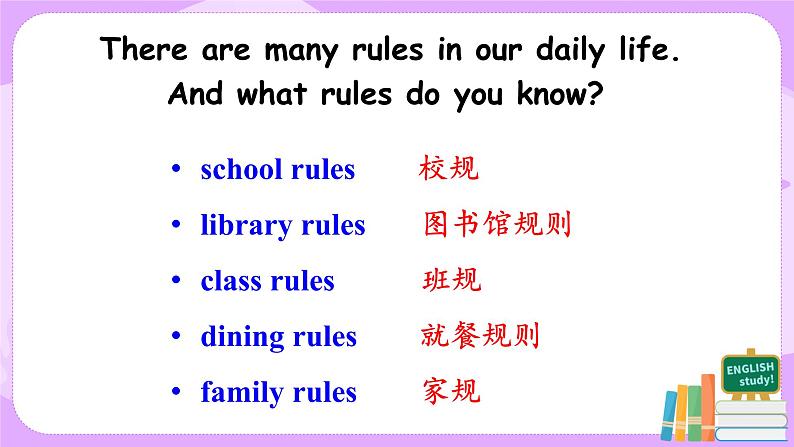 There are many rules in our daily life.
And what rules do you know?

• school rules 校规
• library rules 图书馆规则
• class rules 班规
• dining rules 就餐规则
• family rules 家规

ENGLISH study!